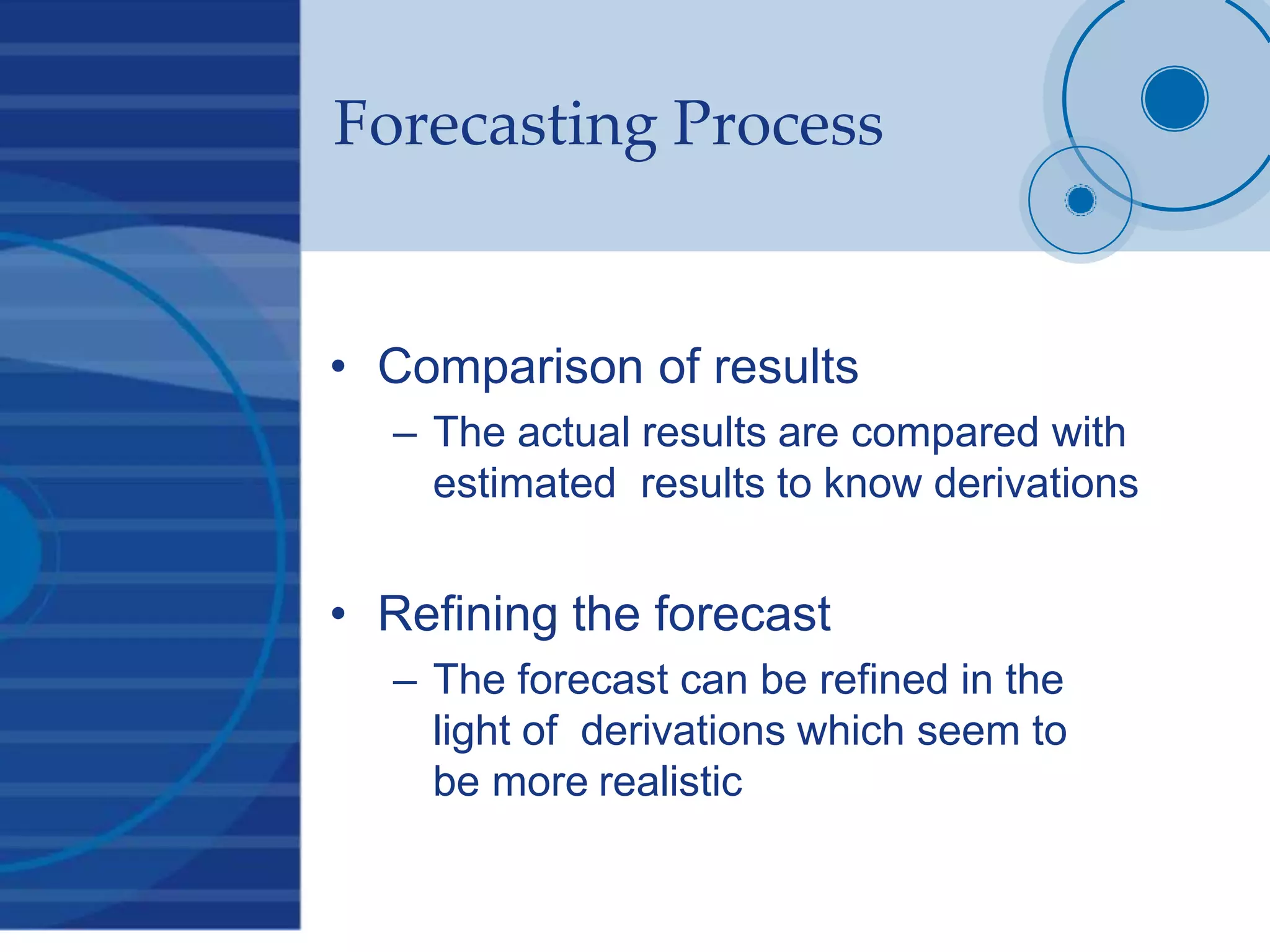 Forecasting Process

• Comparison of results
– The actual results are compared with estimated results to know derivations

• Refining the forecast
– The forecast can be refined in the light of derivations which seem to be more realistic